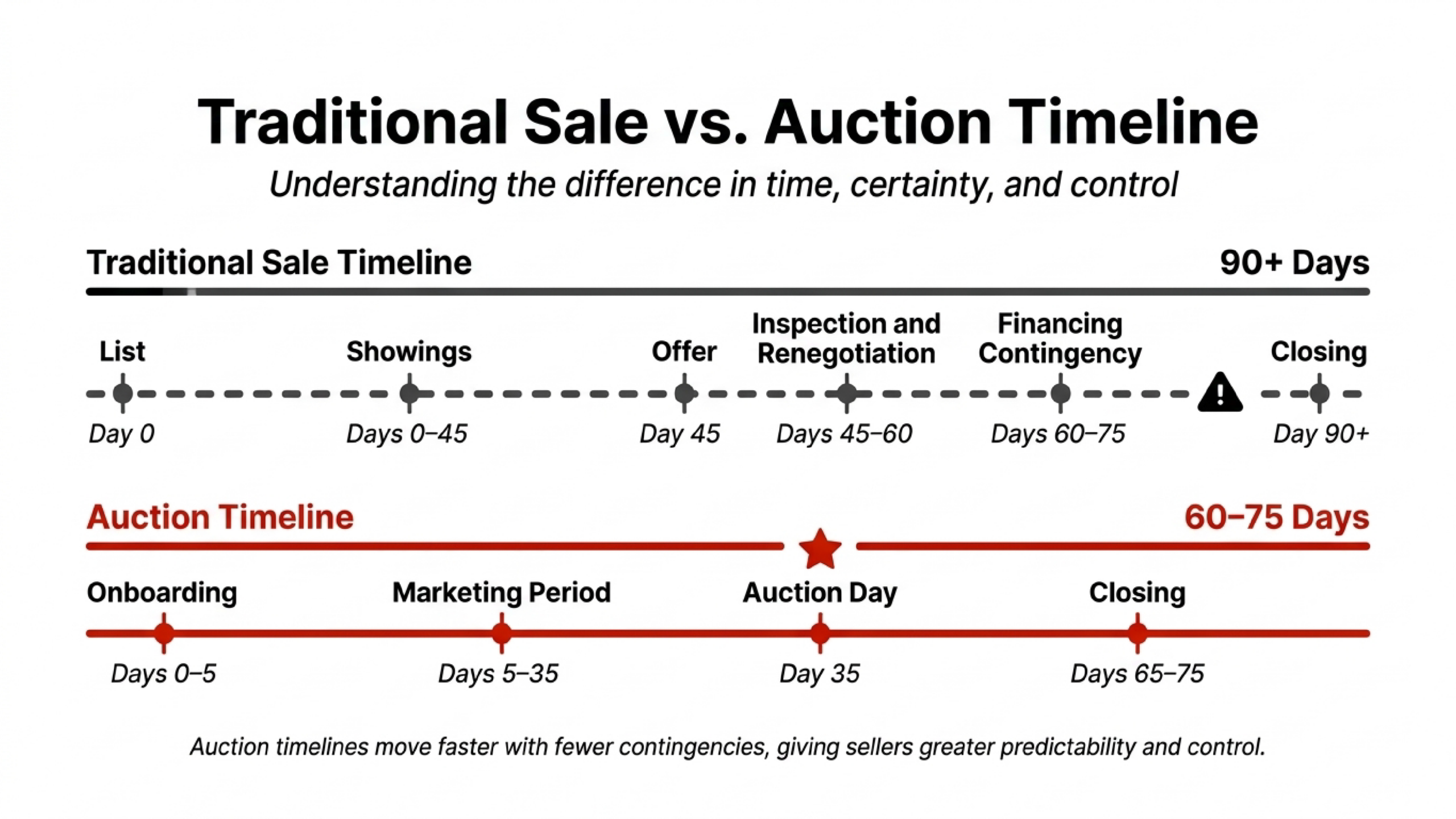 Traditional Sale vs. Auction Timeline

Understanding the difference in time, certainty, and control

Traditional Sale Timeline

90+ Days

List

Day 0

Showings

Days 0–45

Offer

Day 45

Inspection and Renegotiation

Days 45–60

Financing Contingency

Days 60–75

Closing

Day 90+

Auction Timeline

60–75 Days

Onboarding

Days 0–5

Marketing Period

Days 5–35

Auction Day

Day 35

Closing

Days 65–75

Auction timelines move faster with fewer contingencies, giving sellers greater predictability and control.